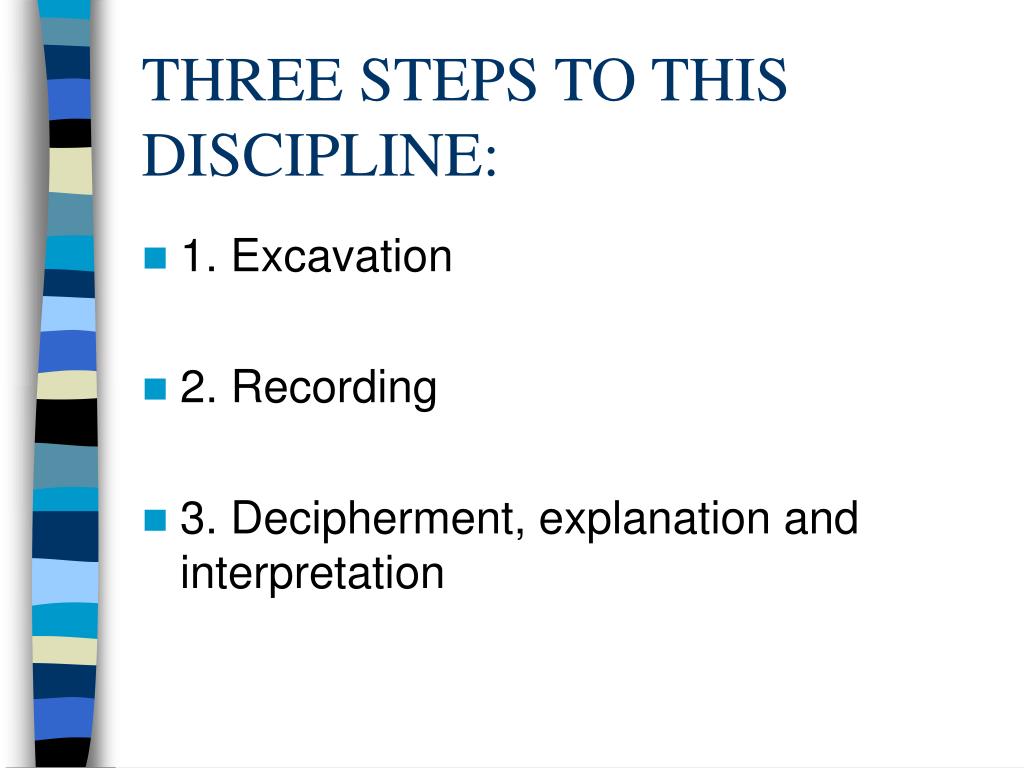 THREE STEPS TO THIS DISCIPLINE:

1. Excavation

2. Recording

3. Decipherment, explanation and interpretation